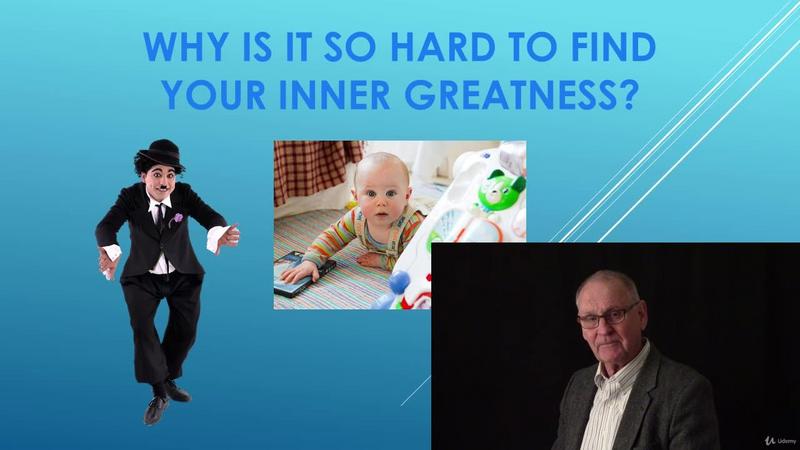 WHY IS IT SO HARD TO FIND YOUR INNER GREATNESS?

Udemy